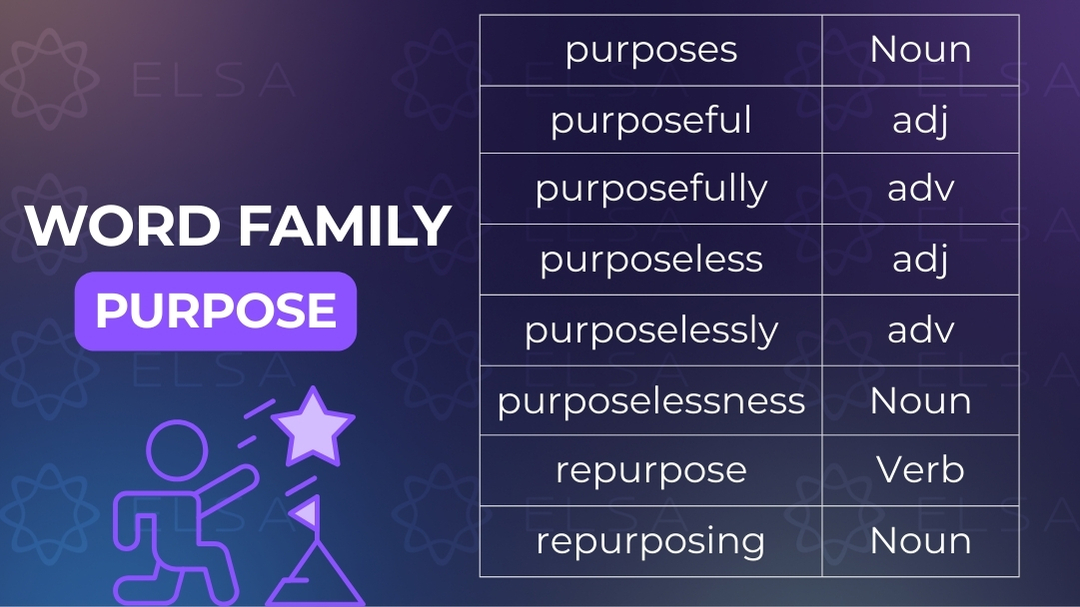 WORD FAMILY
PURPOSE

| purposes | Noun |
|---|---|
| purposeful | adj |
| purposefully | adv |
| purposeless | adj |
| purposelessly | adv |
| purposelessness | Noun |
| repurpose | Verb |
| repurposing | Noun |

ELSA